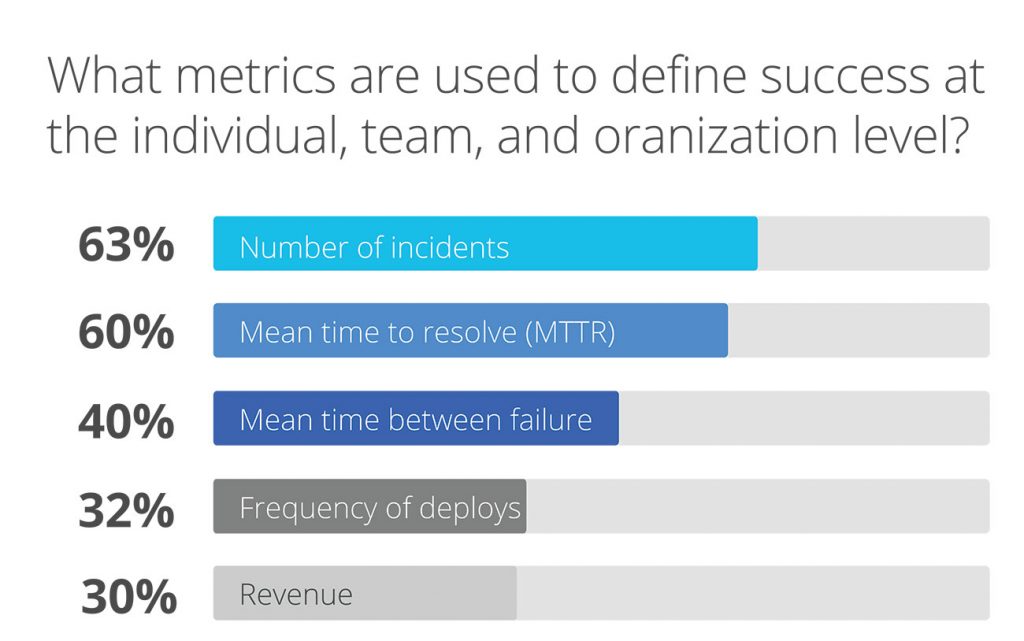 What metrics are used to define success at the individual, team, and oranization level?

63% Number of incidents

60% Mean time to resolve (MTTR)

40% Mean time between failure

32% Frequency of deploys

30% Revenue